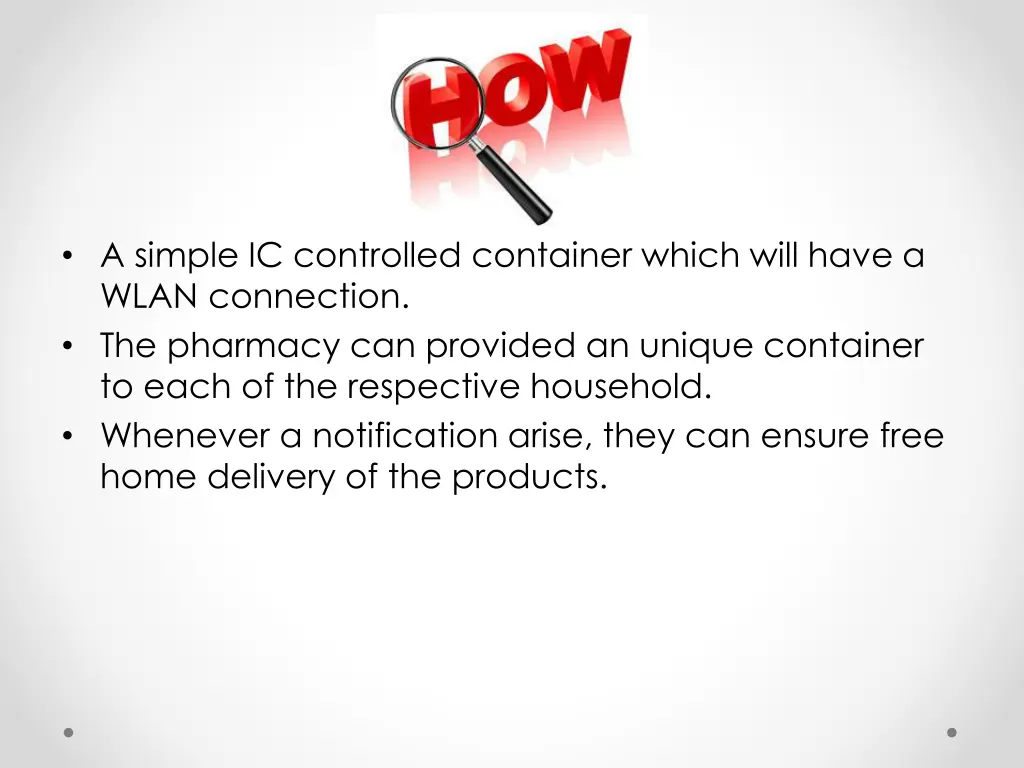 HOW

• A simple IC controlled container which will have a WLAN connection.
• The pharmacy can provided an unique container to each of the respective household.
• Whenever a notification arise, they can ensure free home delivery of the products.